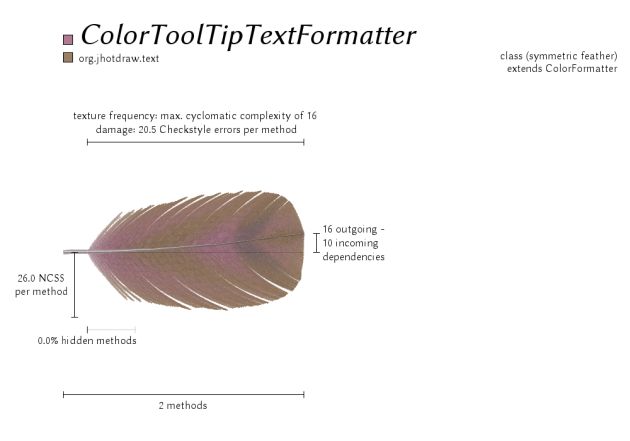 ColorToolTipTextFormatter
org.jhotdraw.text

class (symmetric feather)
extends ColorFormatter

texture frequency: max. cyclomatic complexity of 16
damage: 20.5 Checkstyle errors per method

16 outgoing - 10 incoming dependencies

26.0 NCSS per method

0.0% hidden methods

2 methods